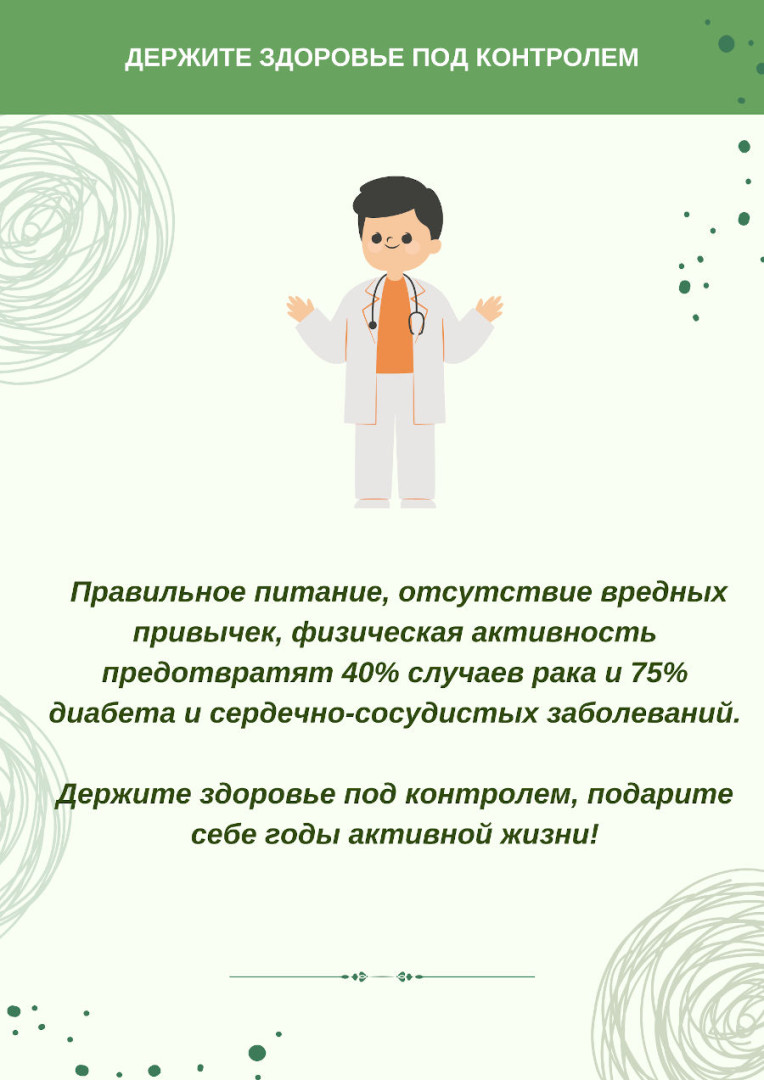 ДЕРЖИТЕ ЗДОРОВЬЕ ПОД КОНТРОЛЕМ

Правильное питание, отсутствие вредных привычек, физическая активность предотвратят 40% случаев рака и 75% диабета и сердечно-сосудистых заболеваний.

Держите здоровье под контролем, подарите себе годы активной жизни!